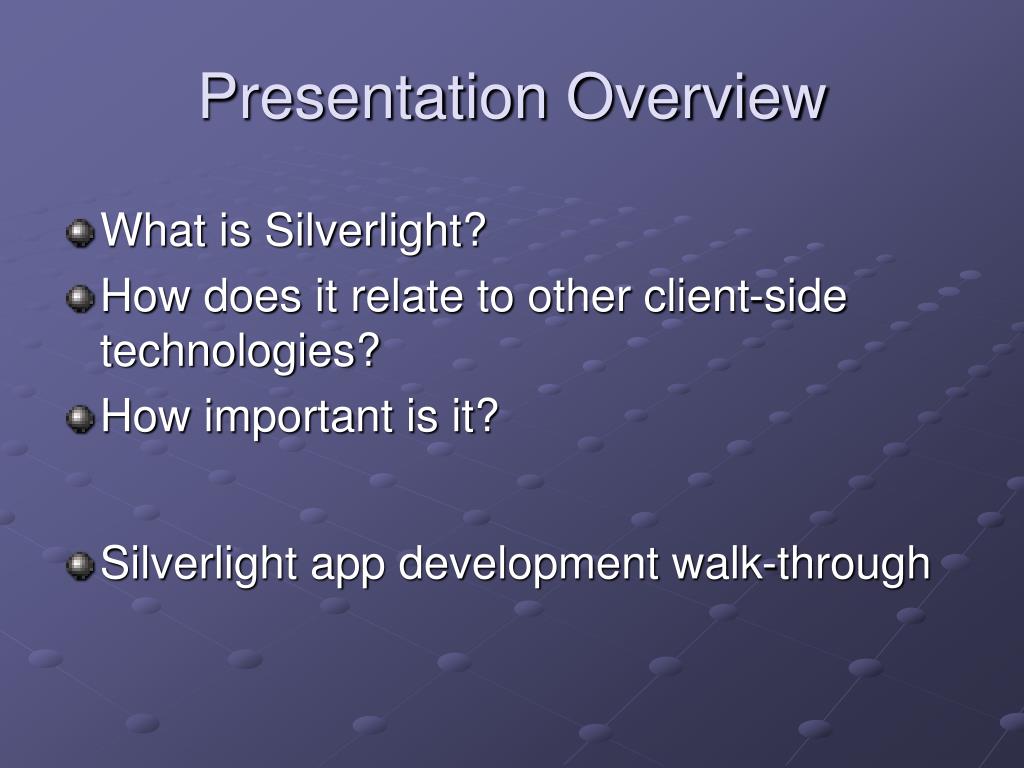 Presentation Overview

What is Silverlight?
How does it relate to other client-side technologies?
How important is it?

Silverlight app development walk-through